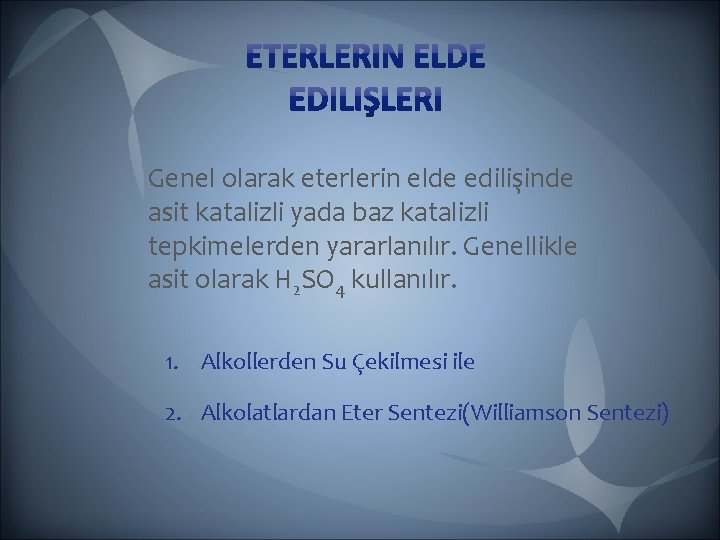 ETERLERIN ELDE EDILIŞLERI

Genel olarak eterlerin elde edilişinde asit katalizli yada baz katalizli tepkimelerden yararlanılır. Genellikle asit olarak $H_2SO_4$ kullanılır.

1. Alkollerden Su Çekilmesi ile

2. Alkolatlardan Eter Sentezi(Williamson Sentezi)